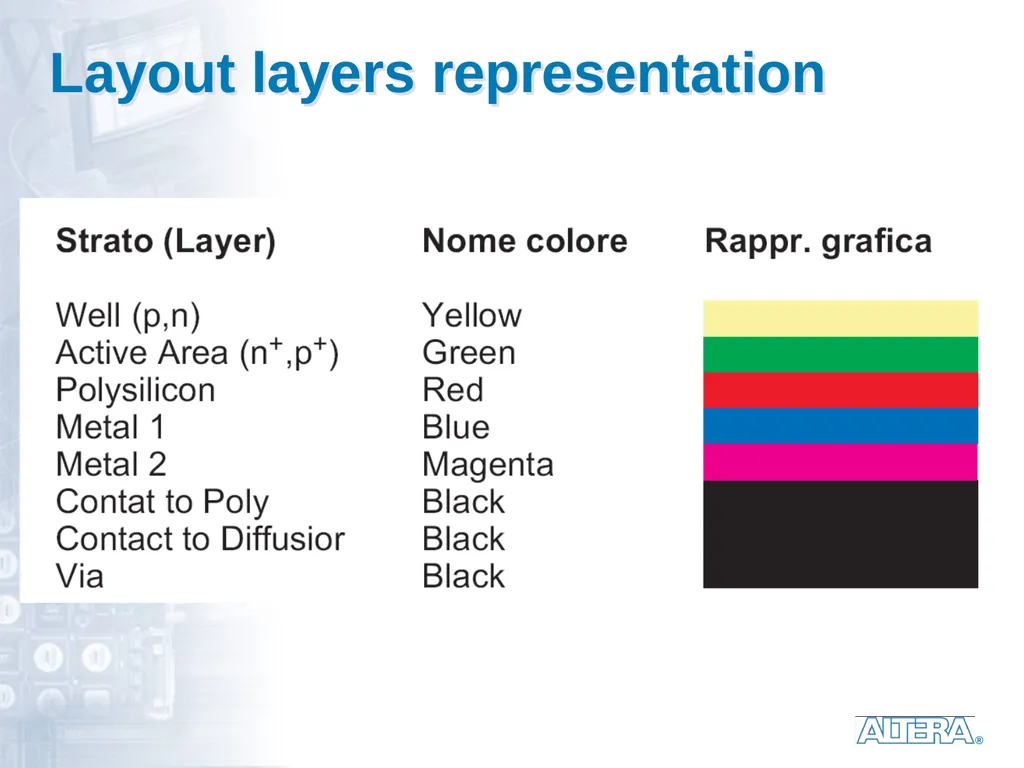 Layout layers representation

| Strato (Layer) | Nome colore | Rappr. grafica |
|---|---|---|
| Well (p,n) | Yellow | |
| Active Area ($n^+$,$p^+$) | Green | |
| Polysilicon | Red | |
| Metal 1 | Blue | |
| Metal 2 | Magenta | |
| Contat to Poly | Black | |
| Contact to Diffusior | Black | |
| Via | Black | |

ALTERA®